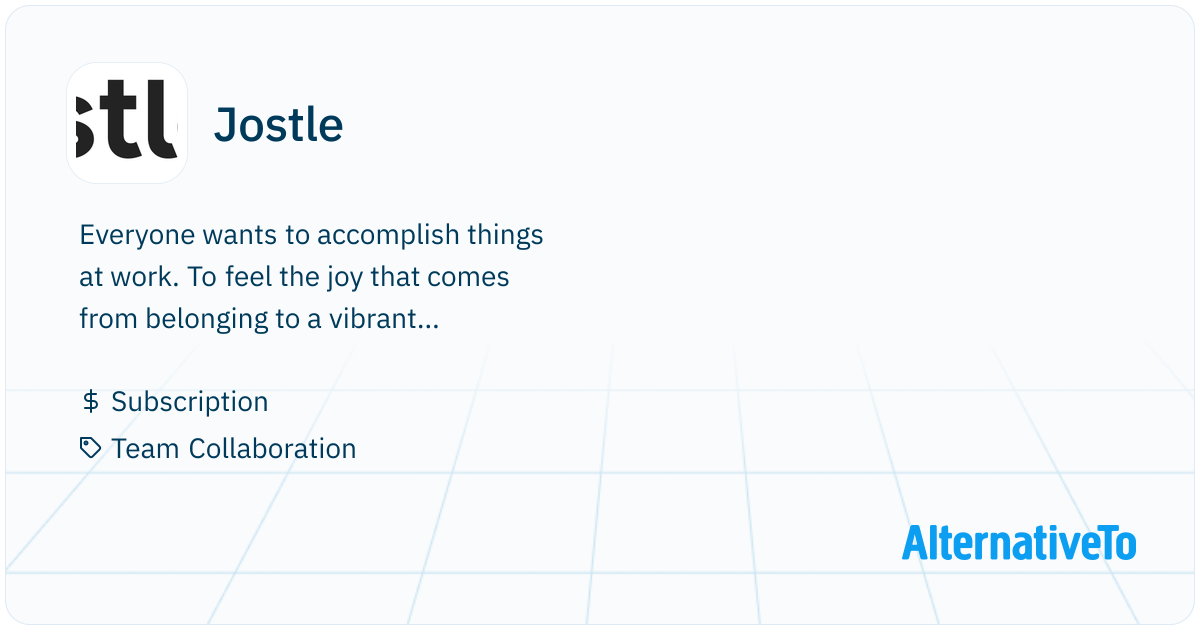 stl

Jostle

Everyone wants to accomplish things at work. To feel the joy that comes from belonging to a vibrant...

$ Subscription

Team Collaboration

AlternativeTo